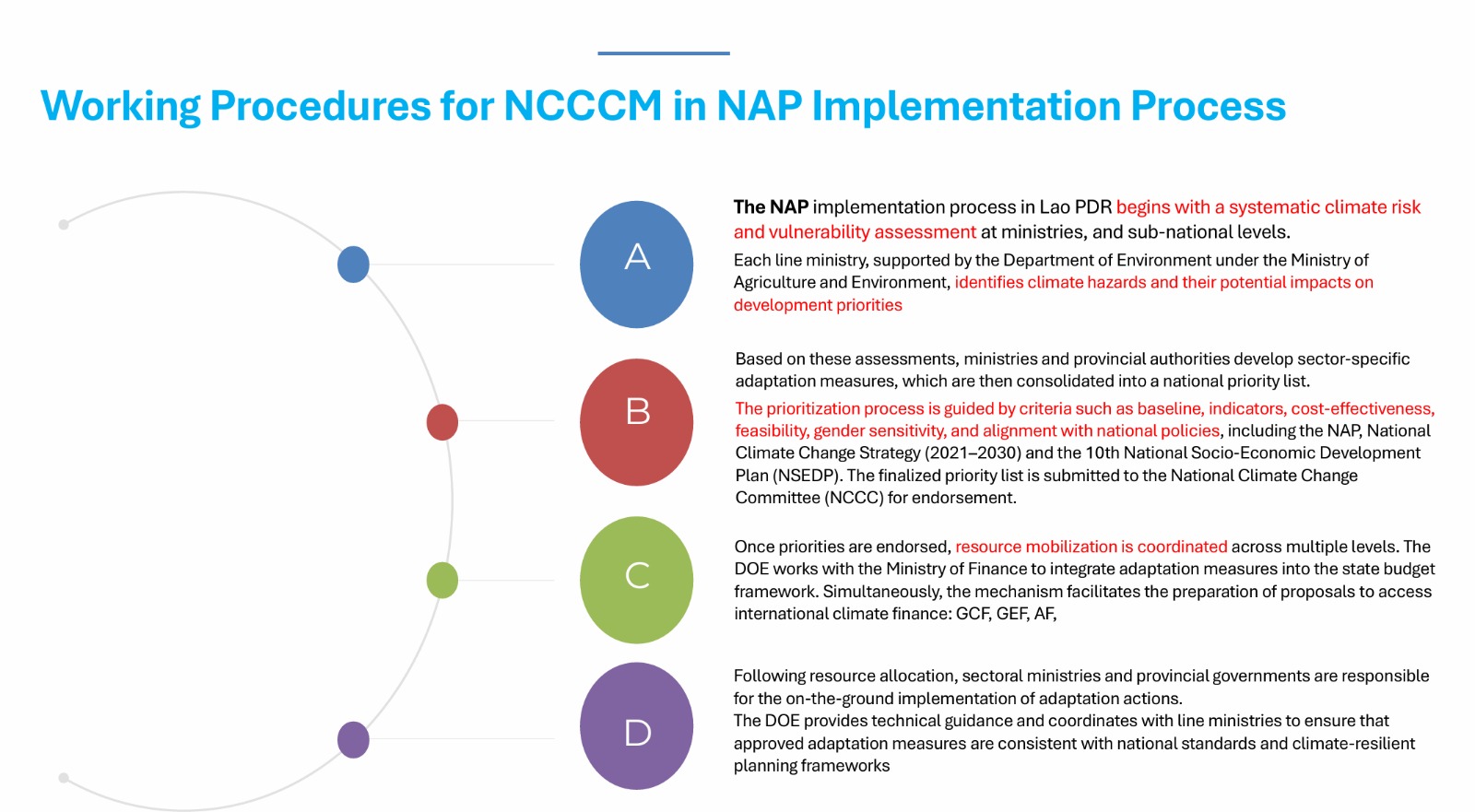 Working Procedures for NCCCM in NAP Implementation Process

A

The NAP implementation process in Lao PDR begins with a systematic climate risk and vulnerability assessment at ministries, and sub-national levels.

Each line ministry, supported by the Department of Environment under the Ministry of Agriculture and Environment, identifies climate hazards and their potential impacts on development priorities

B

Based on these assessments, ministries and provincial authorities develop sector-specific adaptation measures, which are then consolidated into a national priority list.

The prioritization process is guided by criteria such as baseline, indicators, cost-effectiveness, feasibility, gender sensitivity, and alignment with national policies, including the NAP, National Climate Change Strategy (2021–2030) and the 10th National Socio-Economic Development Plan (NSEDP). The finalized priority list is submitted to the National Climate Change Committee (NCCC) for endorsement.

C

Once priorities are endorsed, resource mobilization is coordinated across multiple levels. The DOE works with the Ministry of Finance to integrate adaptation measures into the state budget framework. Simultaneously, the mechanism facilitates the preparation of proposals to access international climate finance: GCF, GEF, AF,

D

Following resource allocation, sectoral ministries and provincial governments are responsible for the on-the-ground implementation of adaptation actions.
The DOE provides technical guidance and coordinates with line ministries to ensure that approved adaptation measures are consistent with national standards and climate-resilient planning frameworks